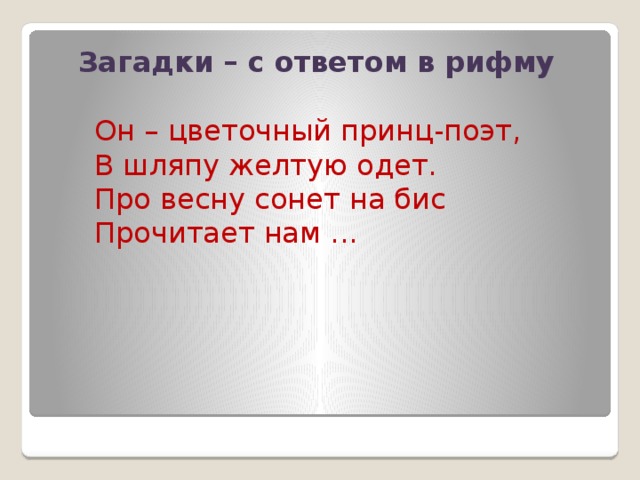 Загадки – с ответом в рифму

Он – цветочный принц-поэт,
В шляпу желтую одет.
Про весну сонет на бис
Прочитает нам …